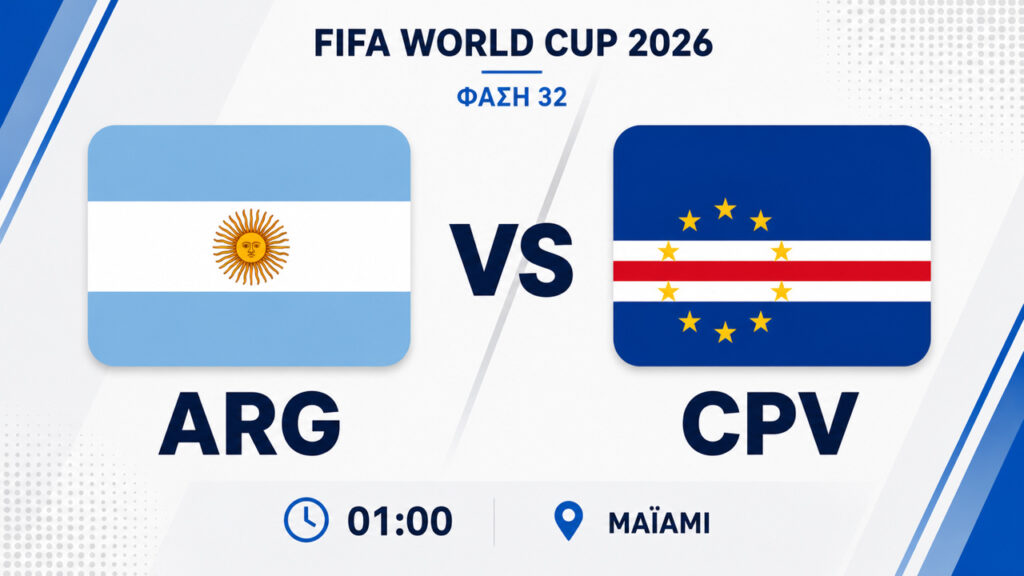 FIFA WORLD CUP 2026

ΦΑΣΗ 32

ARG

VS

CPV

01:00

ΜΑΪΑΜΙ